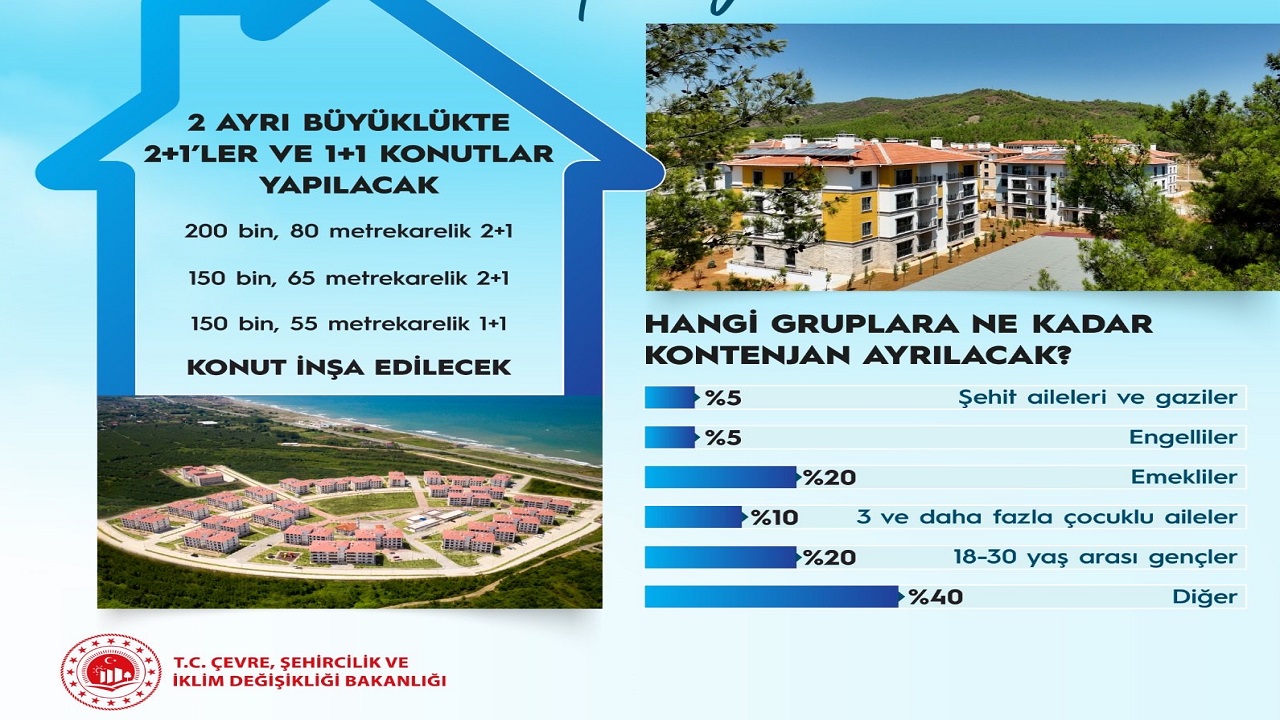 2 AYRI BÜYÜKLÜKTE 2+1'LER VE 1+1 KONUTLAR YAPILACAK

200 bin, 80 metrekarelik 2+1

150 bin, 65 metrekarelik 2+1

150 bin, 55 metrekarelik 1+1

KONUT İNŞA EDİLECEK

HANGİ GRUPLARA NE KADAR KONTENJAN AYRILACAK?

%5 Şehit aileleri ve gaziler

%5 Engelliler

%20 Emekliler

%10 3 ve daha fazla çocuklu aileler

%20 18-30 yaş arası gençler

%40 Diğer

T.C. ÇEVRE, ŞEHİRCİLİK VE İKLİM DEĞİŞİKLİĞİ BAKANLIĞI